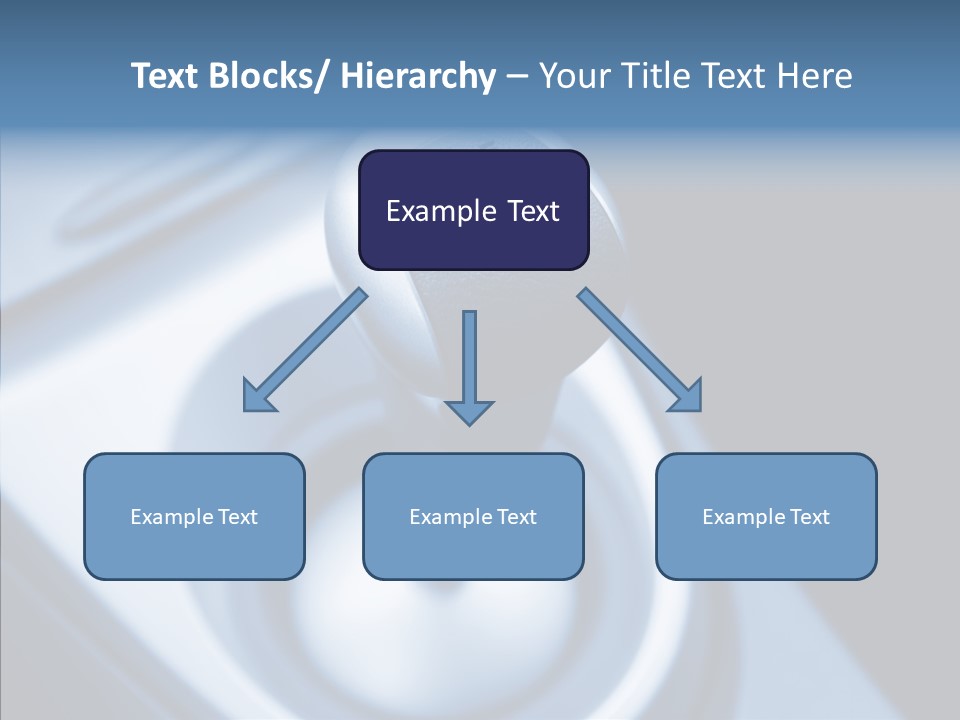 Text Blocks/ Hierarchy – Your Title Text Here

Example Text

Example Text

Example Text

Example Text